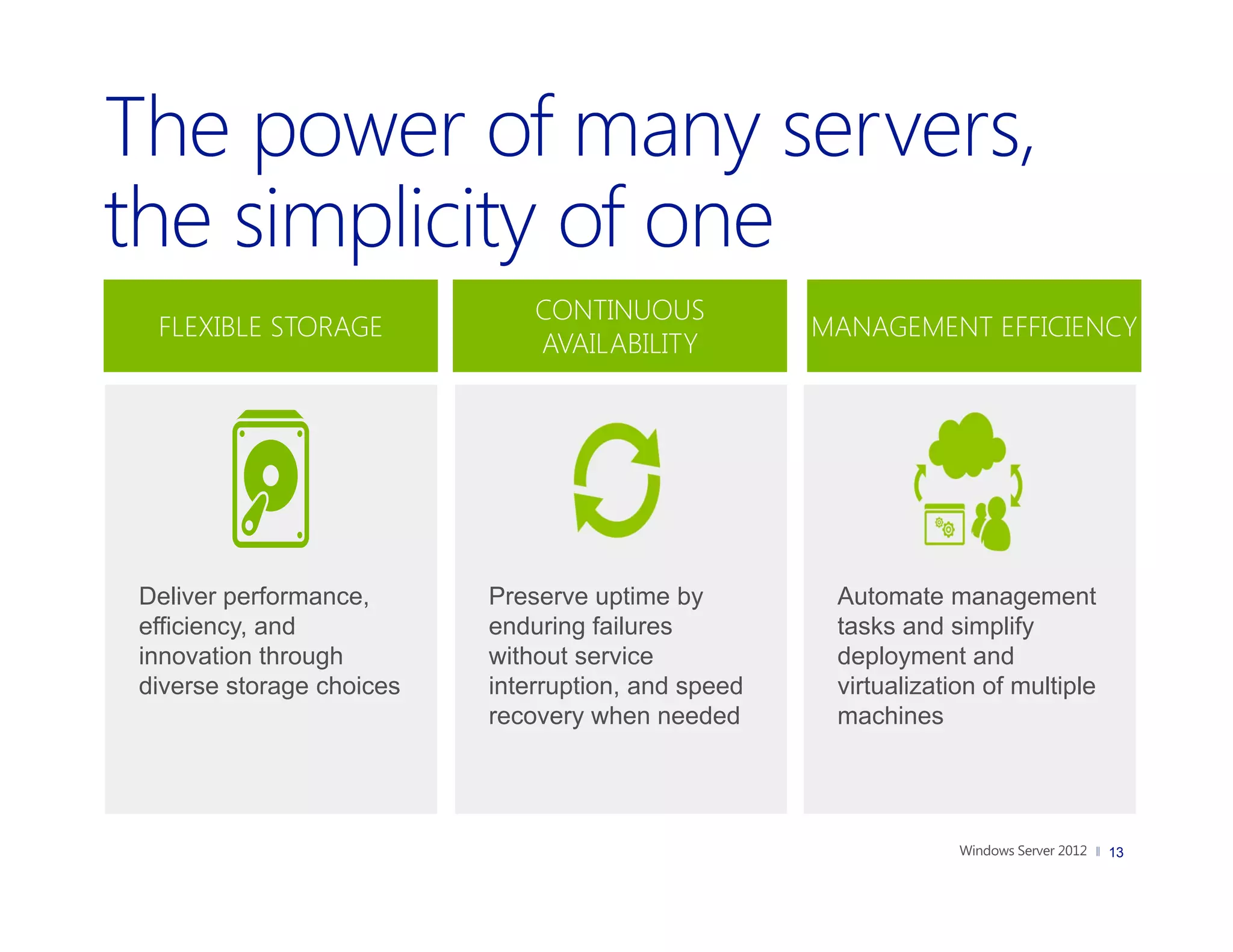 The power of many servers, the simplicity of one

FLEXIBLE STORAGE

Deliver performance, efficiency, and innovation through diverse storage choices

CONTINUOUS AVAILABILITY

Preserve uptime by enduring failures without service interruption, and speed recovery when needed

MANAGEMENT EFFICIENCY

Automate management tasks and simplify deployment and virtualization of multiple machines

Windows Server 2012 || 13